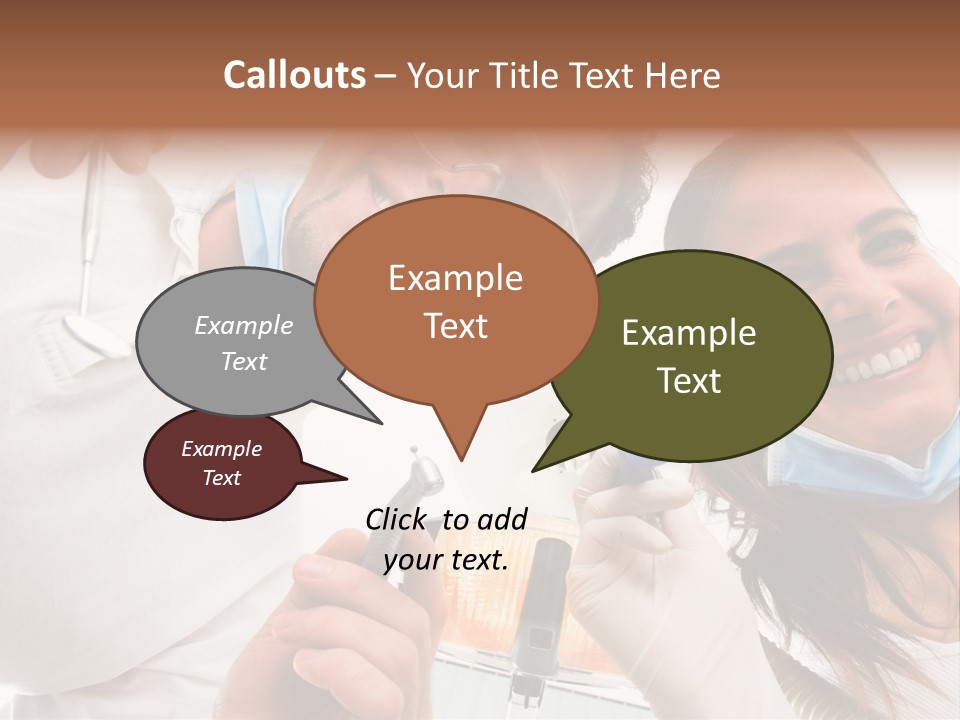 Callouts – Your Title Text Here

Example Text

Example Text

Example Text

Example Text

Click to add your text.